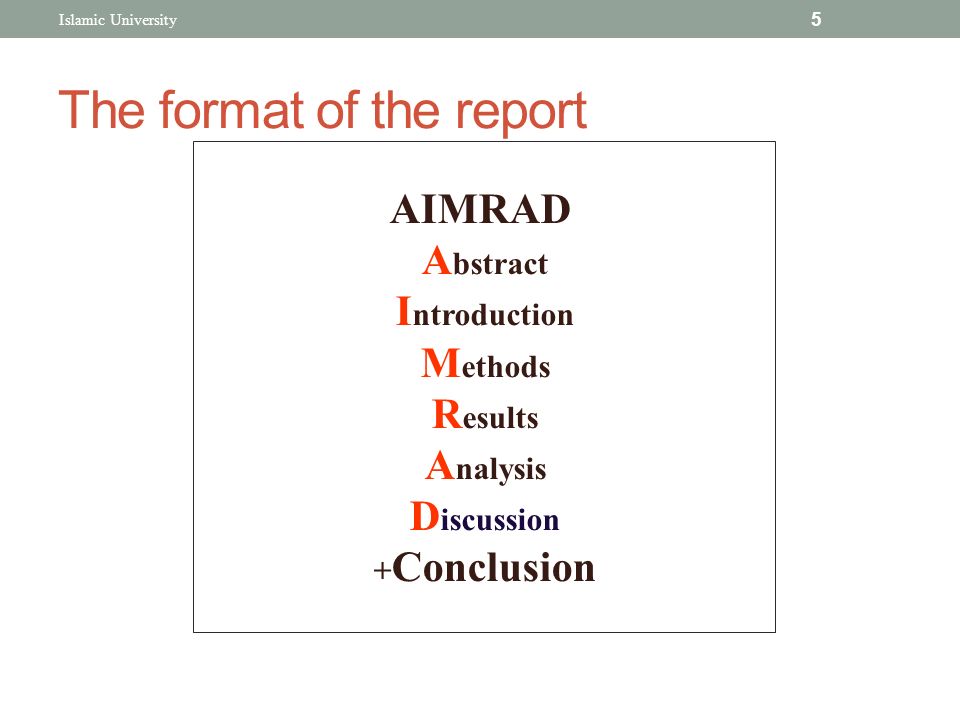 Islamic University

5

The format of the report

AIMRAD

Abstract

Introduction

Methods

Results

Analysis

Discussion

+Conclusion